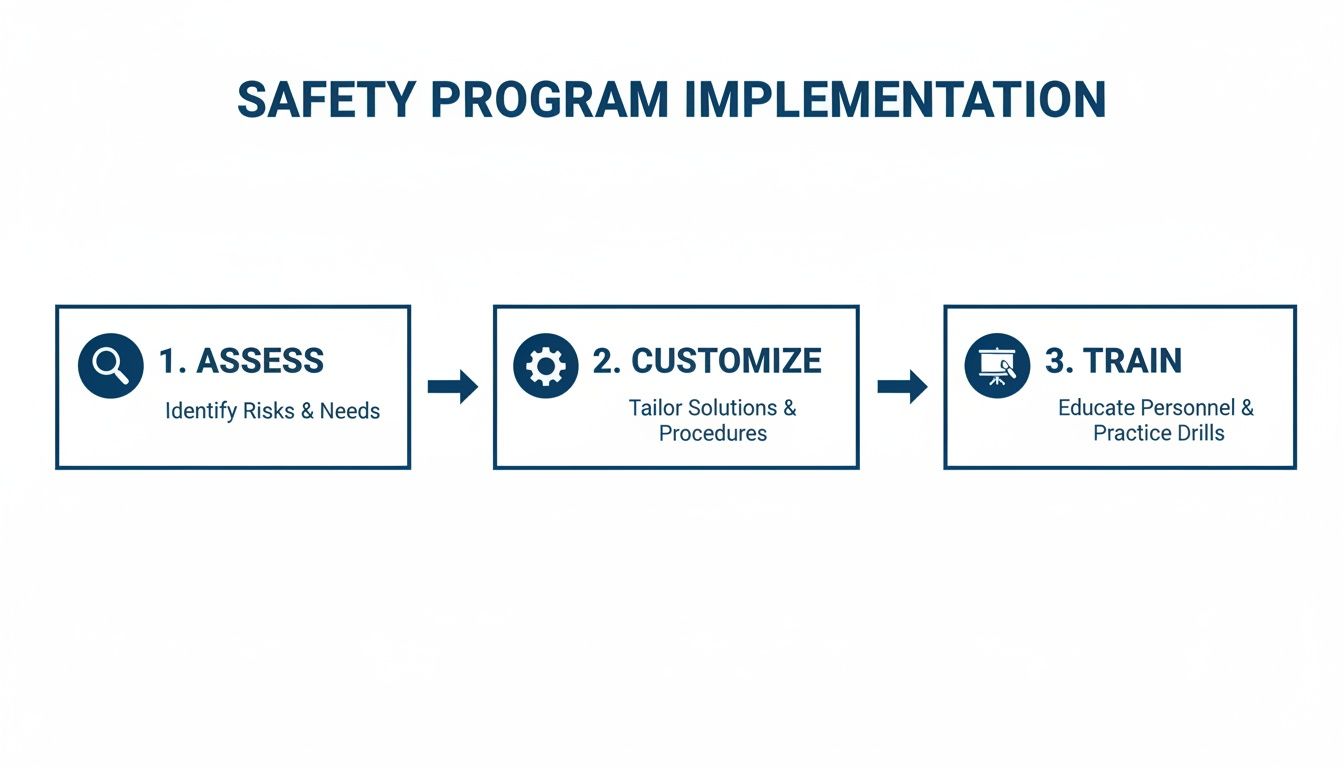 SAFETY PROGRAM IMPLEMENTATION

1. ASSESS
Identify Risks & Needs

2. CUSTOMIZE
Tailor Solutions & Procedures

3. TRAIN
Educate Personnel & Practice Drills